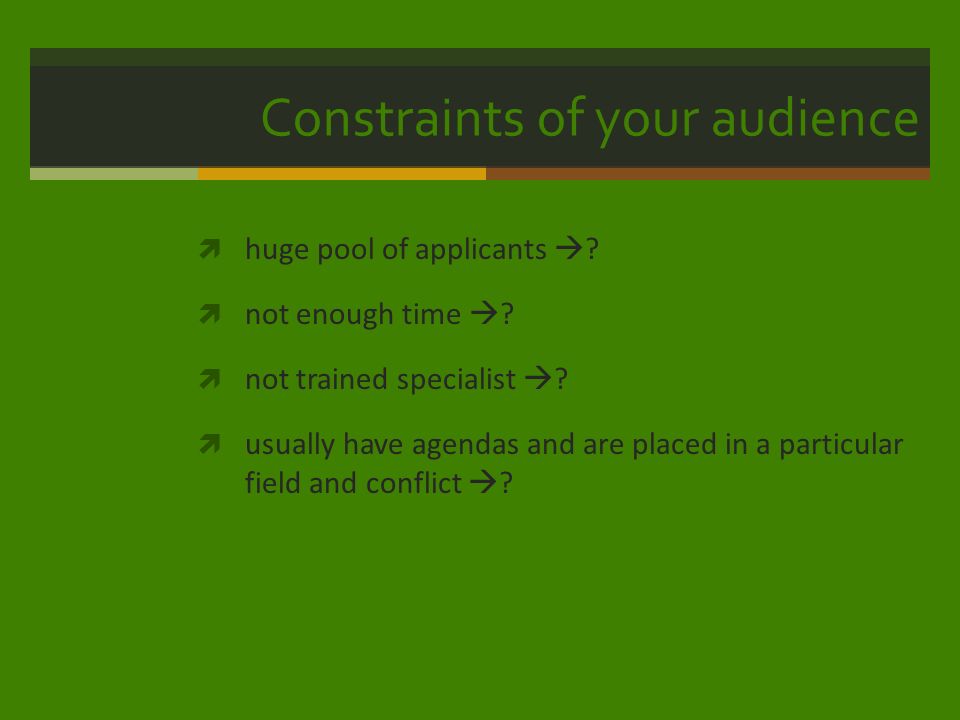 Constraints of your audience

huge pool of applicants →?

not enough time →?

not trained specialist →?

usually have agendas and are placed in a particular field and conflict →?